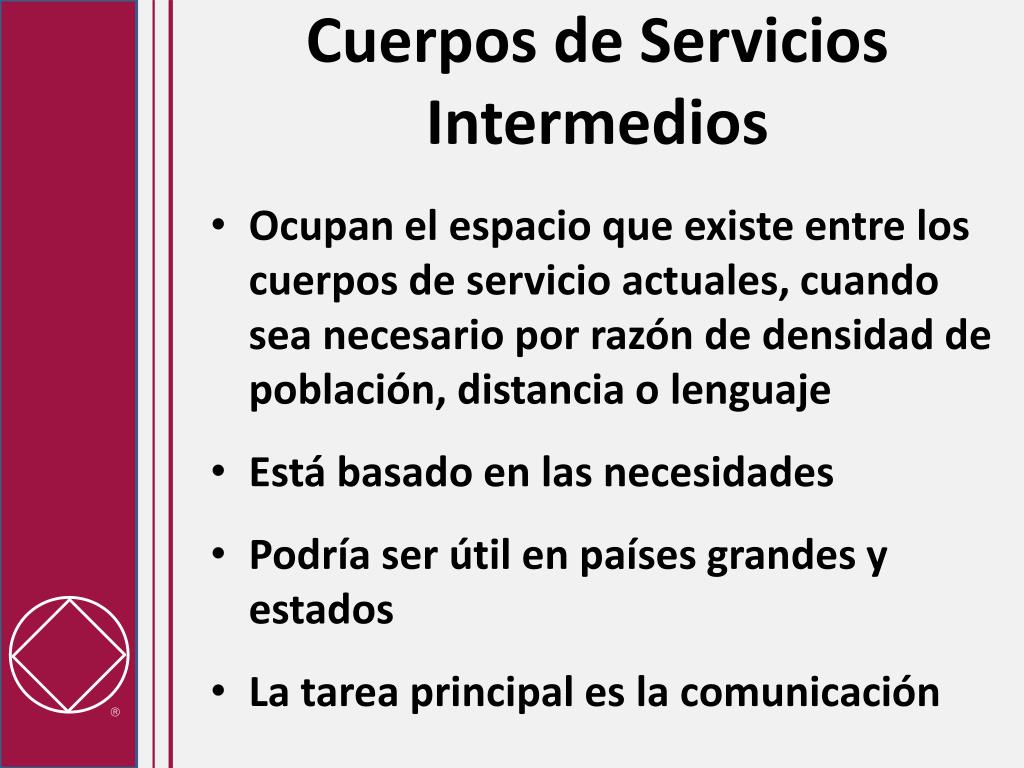 Cuerpos de Servicios Intermedios

• Ocupan el espacio que existe entre los cuerpos de servicio actuales, cuando sea necesario por razón de densidad de población, distancia o lenguaje

• Está basado en las necesidades

• Podría ser útil en países grandes y estados

• La tarea principal es la comunicación

®